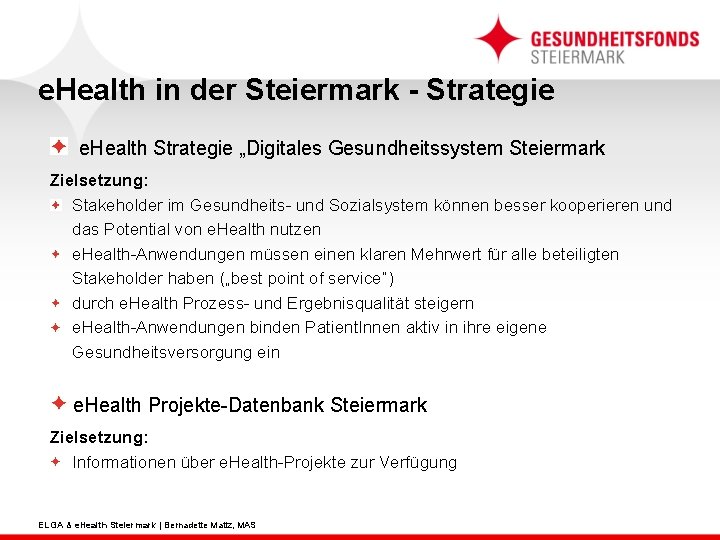 GESUNDHEITSFONDS
STEIERMARK

eHealth in der Steiermark - Strategie

eHealth Strategie „Digitales Gesundheitssystem Steiermark

Zielsetzung:

Stakeholder im Gesundheits- und Sozialsystem können besser kooperieren und das Potential von eHealth nutzen

eHealth-Anwendungen müssen einen klaren Mehrwert für alle beteiligten Stakeholder haben („best point of service")

durch eHealth Prozess- und Ergebnisqualität steigern

eHealth-Anwendungen binden PatientInnen aktiv in ihre eigene Gesundheitsversorgung ein

eHealth Projekte-Datenbank Steiermark

Zielsetzung:

Informationen über eHealth-Projekte zur Verfügung

ELGA & eHealth Steiermark | Bernadette Matiz, MAS